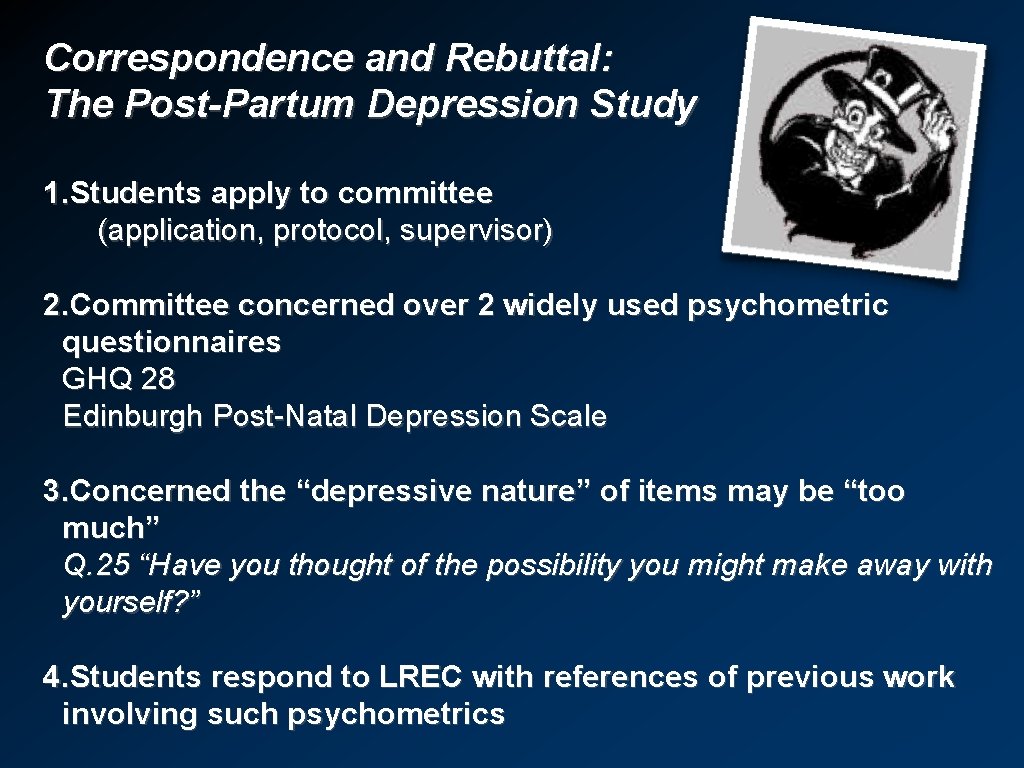 Correspondence and Rebuttal:
The Post-Partum Depression Study

1. Students apply to committee
(application, protocol, supervisor)

2. Committee concerned over 2 widely used psychometric questionnaires
GHQ 28
Edinburgh Post-Natal Depression Scale

3. Concerned the “depressive nature” of items may be “too much”
Q. 25 “Have you thought of the possibility you might make away with yourself?”

4. Students respond to LREC with references of previous work involving such psychometrics